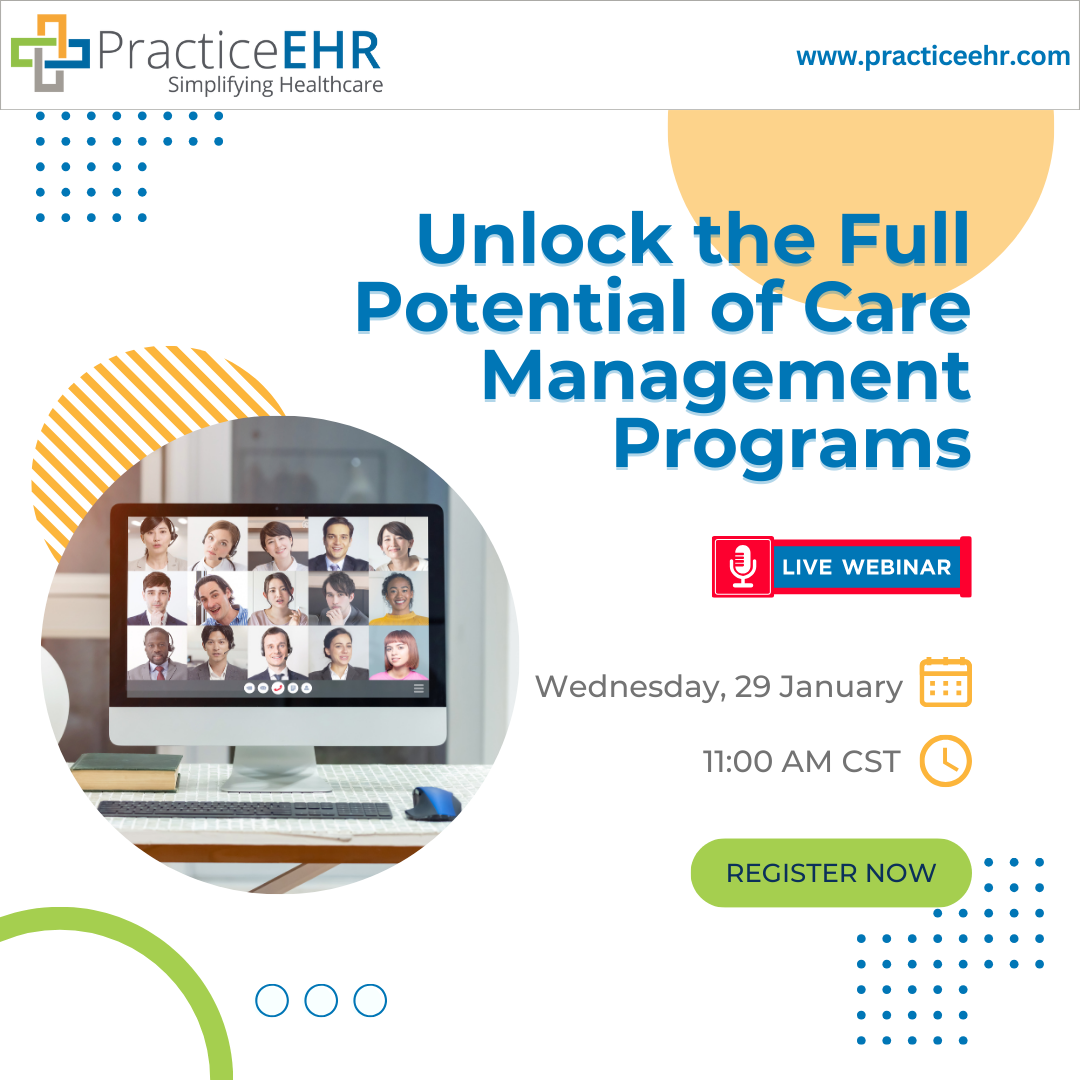 PracticeEHR
Simplifying Healthcare

www.practiceehr.com

Unlock the Full Potential of Care Management Programs

LIVE WEBINAR

Wednesday, 29 January

11:00 AM CST

REGISTER NOW